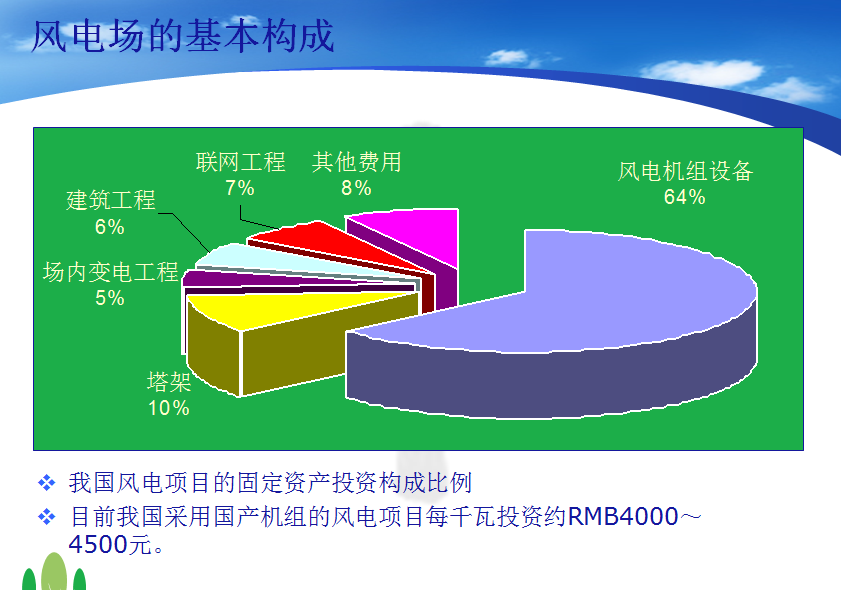 风电场的基本构成

联网工程
7%

其他费用
8%

风电机组设备
64%

建筑工程
6%

场内变电工程
5%

塔架
10%

❖ 我国风电项目的固定资产投资构成比例

❖ 目前我国采用国产机组的风电项目每千瓦投资约RMB4000～4500元。